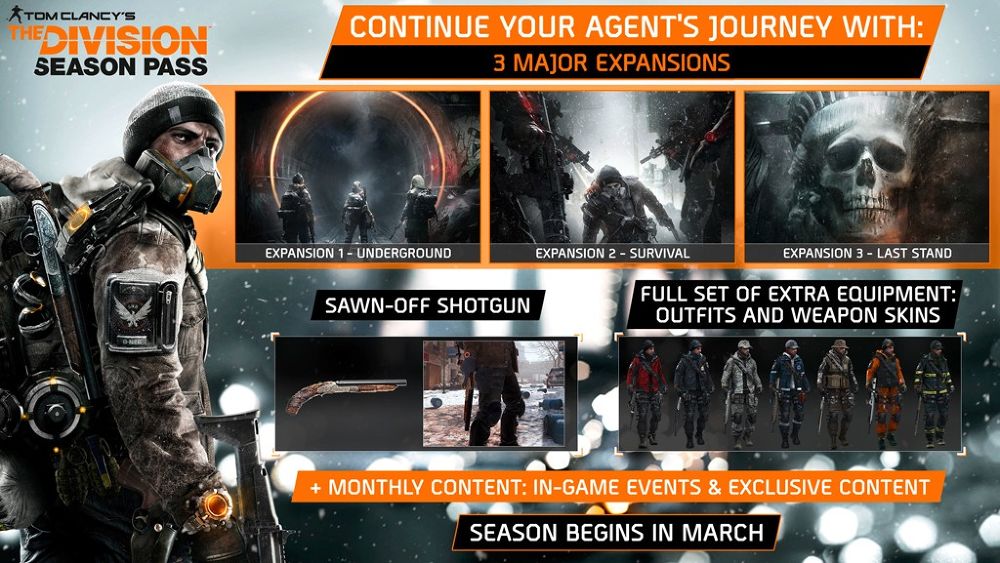 TOM CLANCY'S
THE DIVISION
SEASON PASS

CONTINUE YOUR AGENT'S JOURNEY WITH:
3 MAJOR EXPANSIONS

EXPANSION 1 - UNDERGROUND
EXPANSION 2 - SURVIVAL
EXPANSION 3 - LAST STAND

SAWN-OFF SHOTGUN

FULL SET OF EXTRA EQUIPMENT: OUTFITS AND WEAPON SKINS

+ MONTHLY CONTENT: IN-GAME EVENTS & EXCLUSIVE CONTENT

SEASON BEGINS IN MARCH